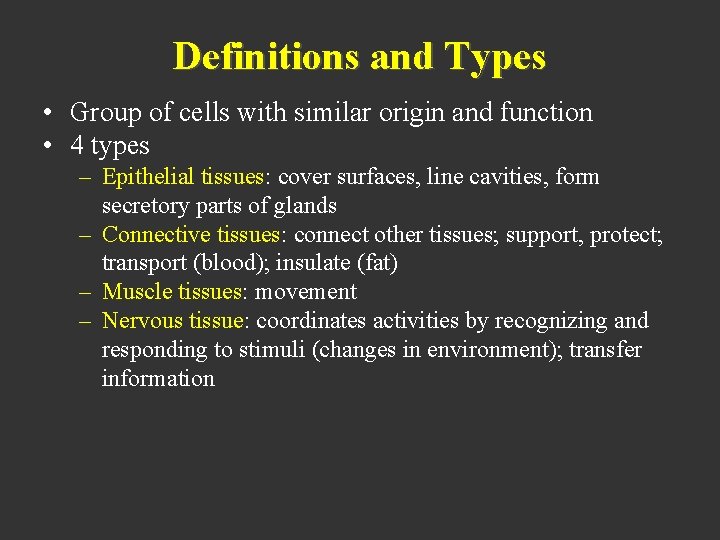 Definitions and Types

• Group of cells with similar origin and function
• 4 types
– Epithelial tissues: cover surfaces, line cavities, form secretory parts of glands
– Connective tissues: connect other tissues; support, protect; transport (blood); insulate (fat)
– Muscle tissues: movement
– Nervous tissue: coordinates activities by recognizing and responding to stimuli (changes in environment); transfer information